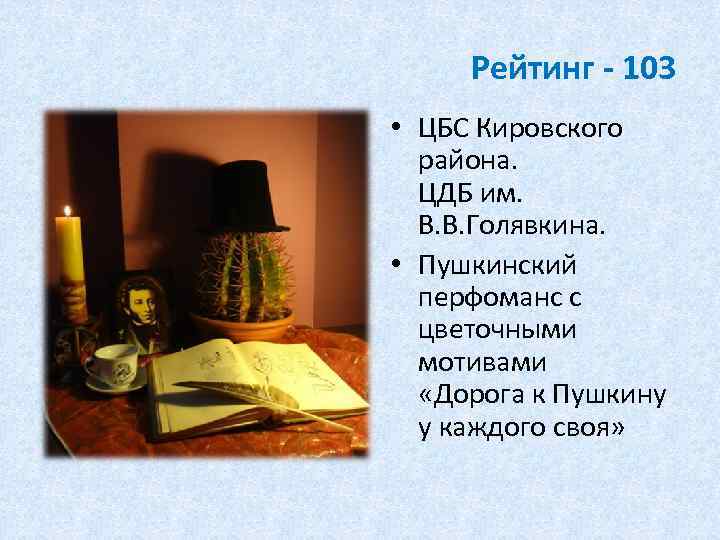 Рейтинг - 103

• ЦБС Кировского района. ЦДБ им. В.В.Голявкина.
• Пушкинский перфоманс с цветочными мотивами «Дорога к Пушкину у каждого своя»